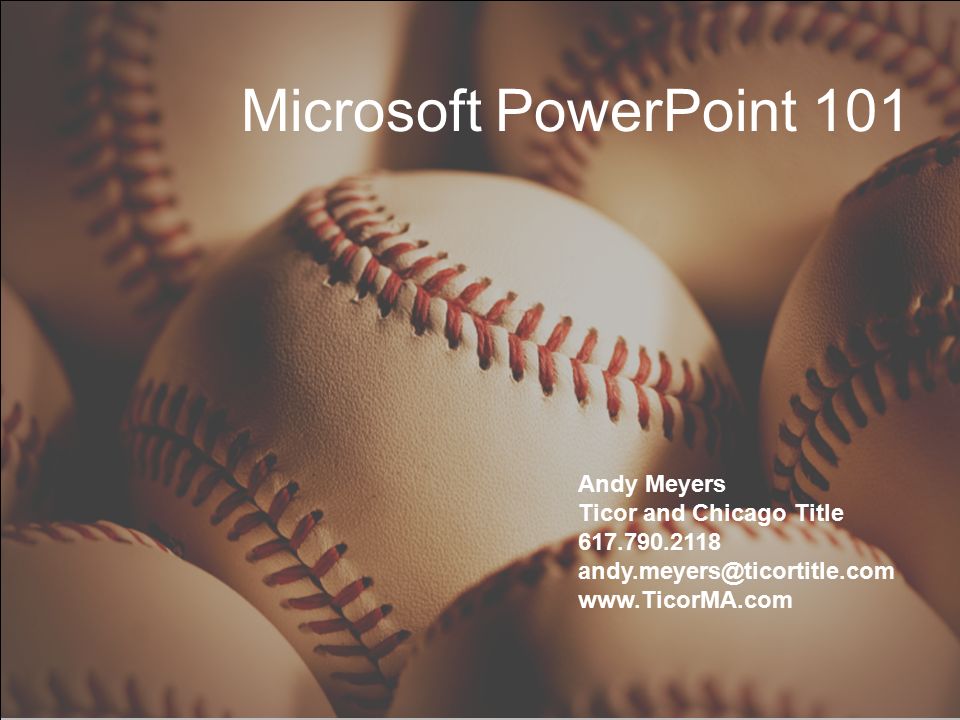 Microsoft PowerPoint 101

Andy Meyers
Ticor and Chicago Title
617.790.2118
andy.meyers@ticortitle.com
www.TicorMA.com